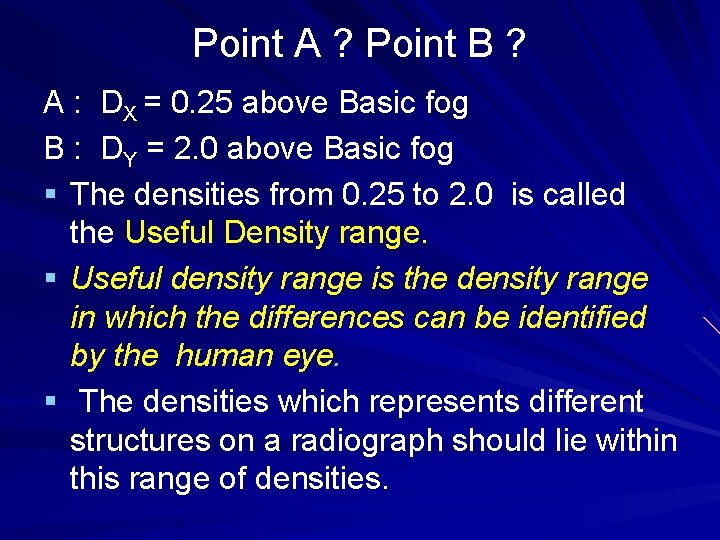 Point A ? Point B ?

A : $D_X$ = 0.25 above Basic fog

B : $D_Y$ = 2.0 above Basic fog

▪ The densities from 0.25 to 2.0 is called the Useful Density range.

▪ Useful density range is the density range in which the differences can be identified by the human eye.

▪ The densities which represents different structures on a radiograph should lie within this range of densities.